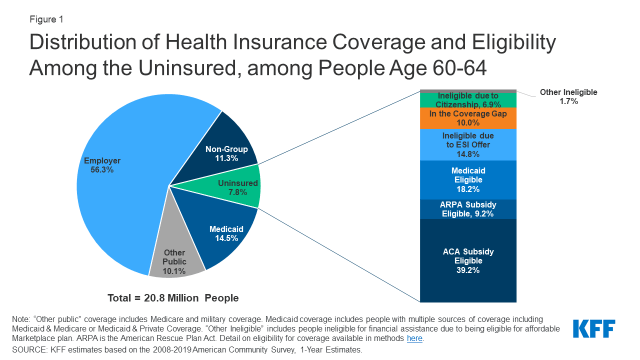 Figure 1

Distribution of Health Insurance Coverage and Eligibility Among the Uninsured, among People Age 60-64

Employer
56.3%

Non-Group
11.3%

Uninsured
7.8%

Medicaid
14.5%

Other Public
10.1%

Total = 20.8 Million People

Other Ineligible
1.7%

Ineligible due to Citizenship, 6.9%

In the Coverage Gap
10.0%

Ineligible due to ESI Offer
14.8%

Medicaid Eligible
18.2%

ARPA Subsidy Eligible, 9.2%

ACA Subsidy Eligible
39.2%

Note: "Other public" coverage includes Medicare and military coverage. Medicaid coverage includes people with multiple sources of coverage including Medicaid & Medicare or Medicaid & Private Coverage. "Other Ineligible" includes people ineligible for financial assistance due to being eligible for affordable Marketplace plan. ARPA is the American Rescue Plan Act. Detail on eligibility for coverage available in methods here.
SOURCE: KFF estimates based on the 2008-2019 American Community Survey, 1-Year Estimates.

KFF